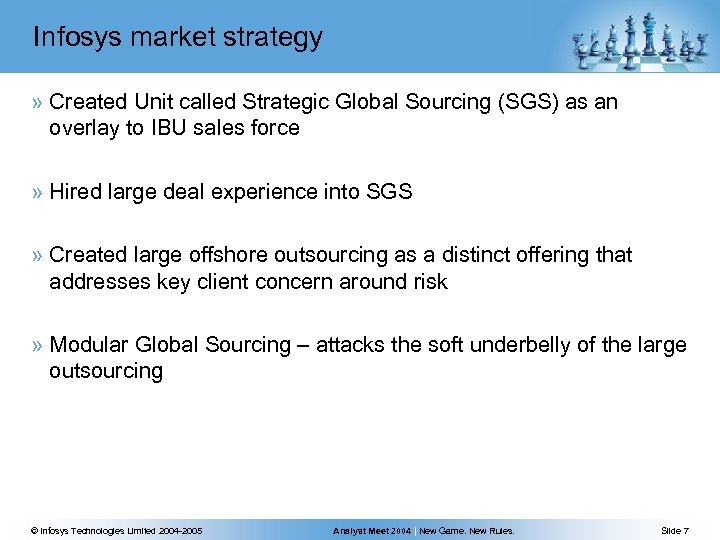 Infosys market strategy

» Created Unit called Strategic Global Sourcing (SGS) as an overlay to IBU sales force

» Hired large deal experience into SGS

» Created large offshore outsourcing as a distinct offering that addresses key client concern around risk

» Modular Global Sourcing – attacks the soft underbelly of the large outsourcing

© Infosys Technologies Limited 2004-2005

Analyst Meet 2004 | New Game. New Rules.

Slide 7